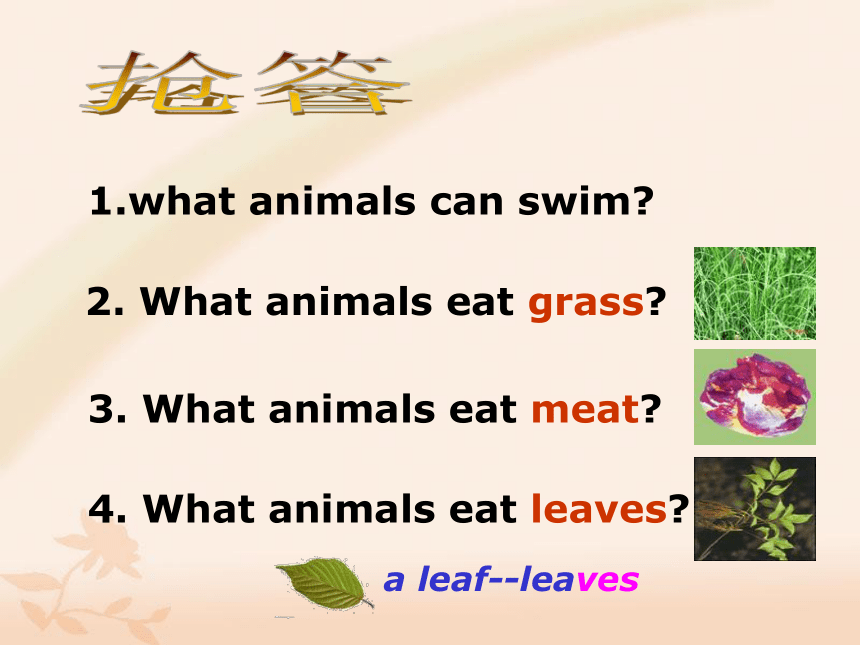 抢答

1.what animals can swim?

2. What animals eat grass?

3. What animals eat meat?

4. What animals eat leaves?

a leaf--leaves